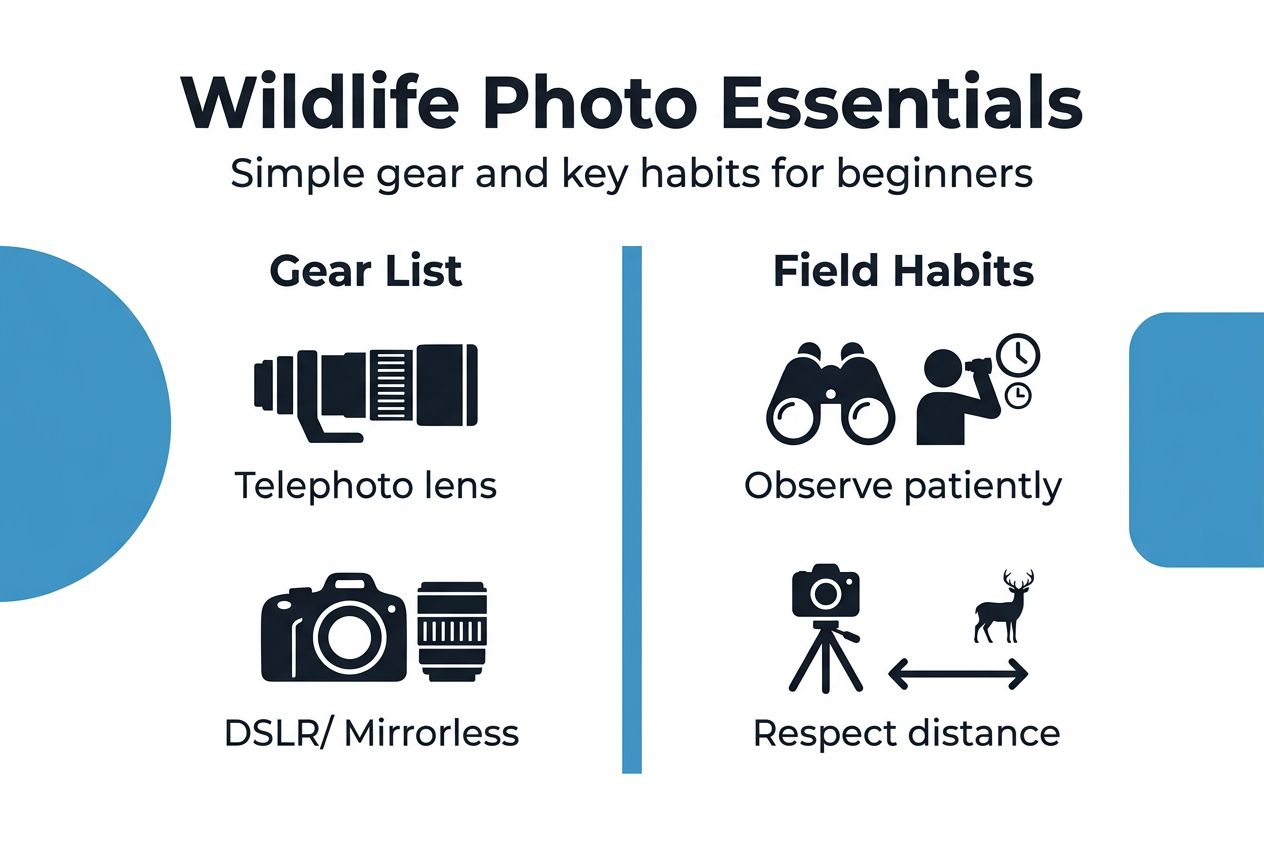 Wildlife Photo Essentials
Simple gear and key habits for beginners

Gear List

Telephoto lens

DSLR/ Mirrorless

Field Habits

Observe patiently

Respect distance